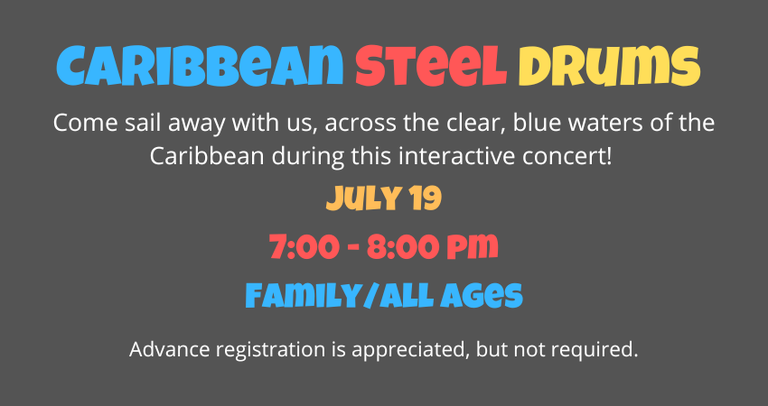 CARIBBEAN STEEL DRUMS

Come sail away with us, across the clear, blue waters of the Caribbean during this interactive concert!

JULY 19

7:00 - 8:00 PM

FAMILY/ALL AGES

Advance registration is appreciated, but not required.